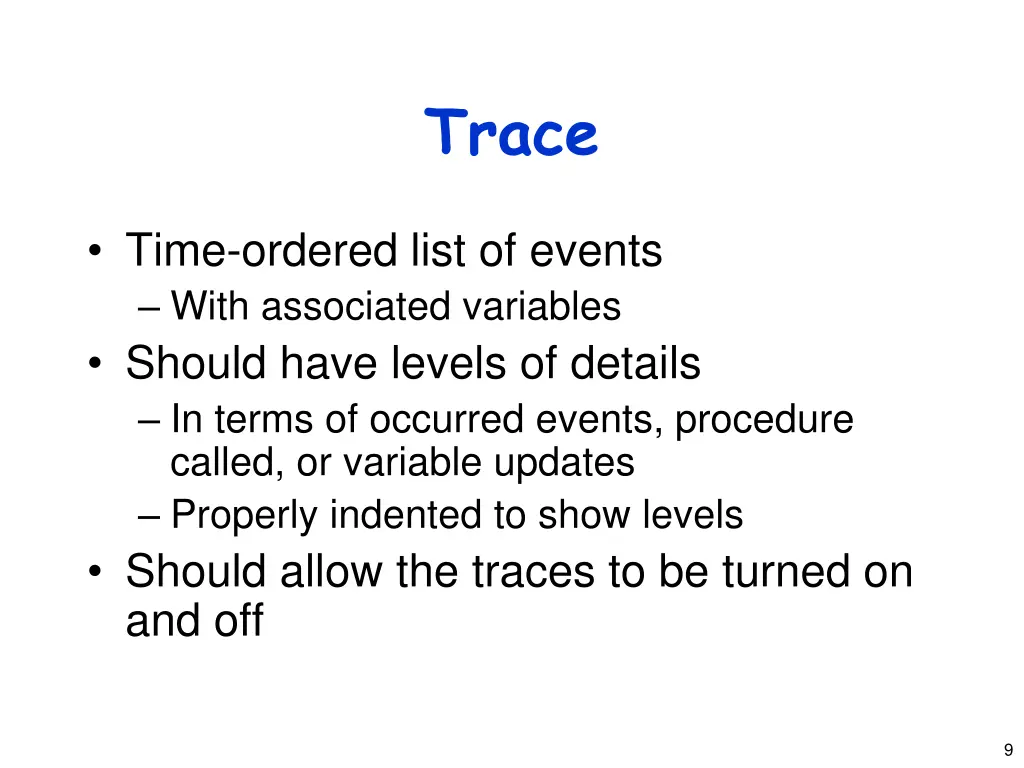 Trace

• Time-ordered list of events
– With associated variables
• Should have levels of details
– In terms of occurred events, procedure called, or variable updates
– Properly indented to show levels
• Should allow the traces to be turned on and off

9